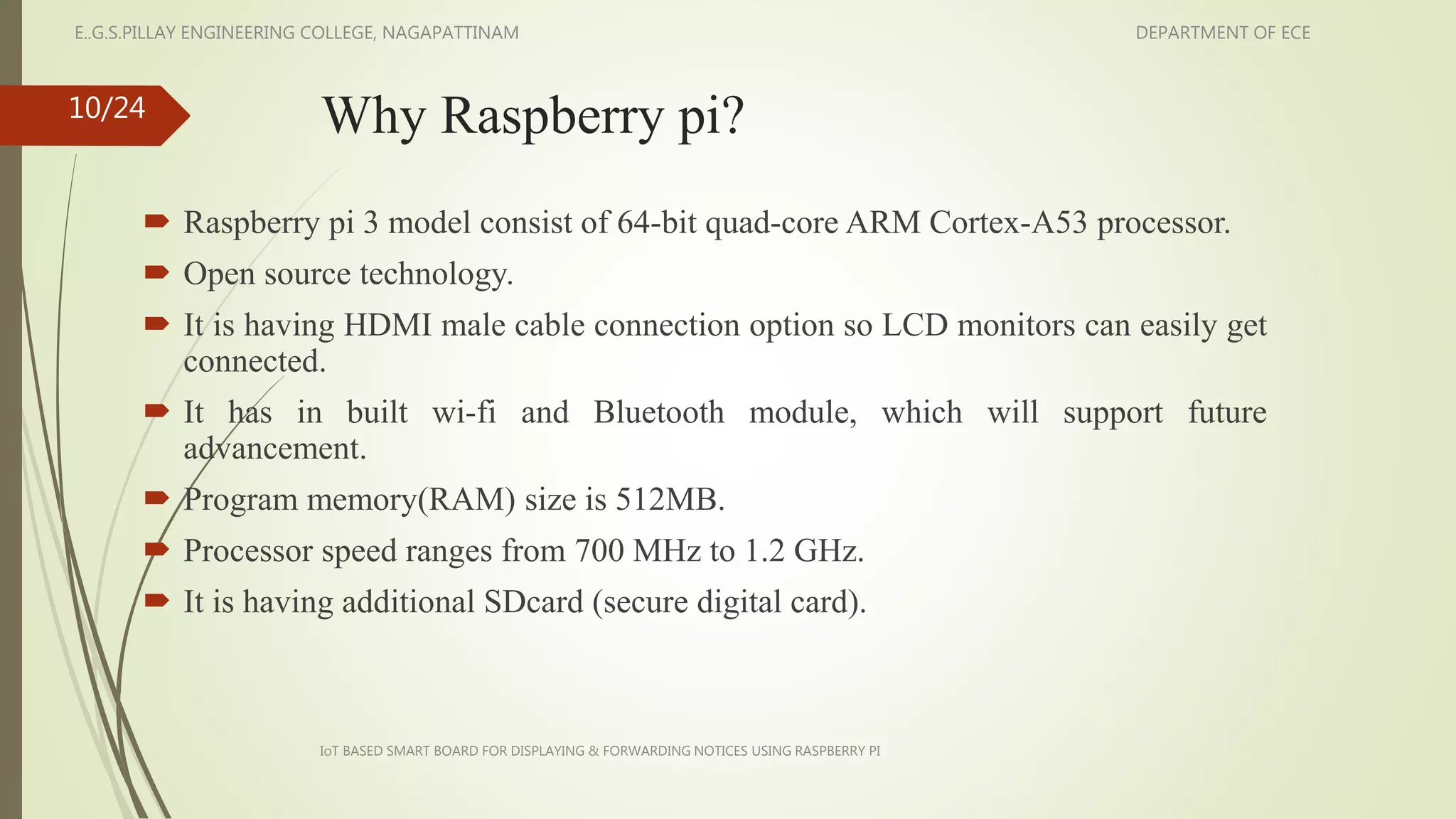 E..G.S.PILLAY ENGINEERING COLLEGE, NAGAPATTINAM

DEPARTMENT OF ECE

10/24

Why Raspberry pi?

Raspberry pi 3 model consist of 64-bit quad-core ARM Cortex-A53 processor.

Open source technology.

It is having HDMI male cable connection option so LCD monitors can easily get connected.

It has in built wi-fi and Bluetooth module, which will support future advancement.

Program memory(RAM) size is 512MB.

Processor speed ranges from 700 MHz to 1.2 GHz.

It is having additional SDcard (secure digital card).

IoT BASED SMART BOARD FOR DISPLAYING & FORWARDING NOTICES USING RASPBERRY PI